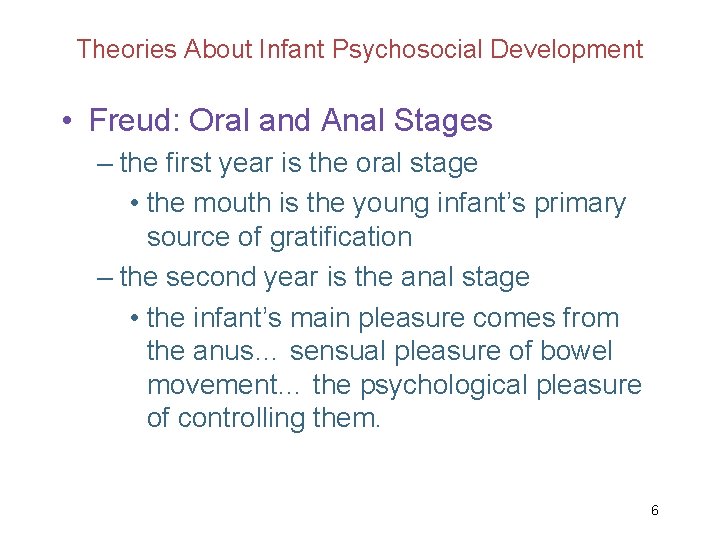 Theories About Infant Psychosocial Development

• Freud: Oral and Anal Stages

– the first year is the oral stage

• the mouth is the young infant's primary source of gratification

– the second year is the anal stage

• the infant's main pleasure comes from the anus… sensual pleasure of bowel movement… the psychological pleasure of controlling them.

6